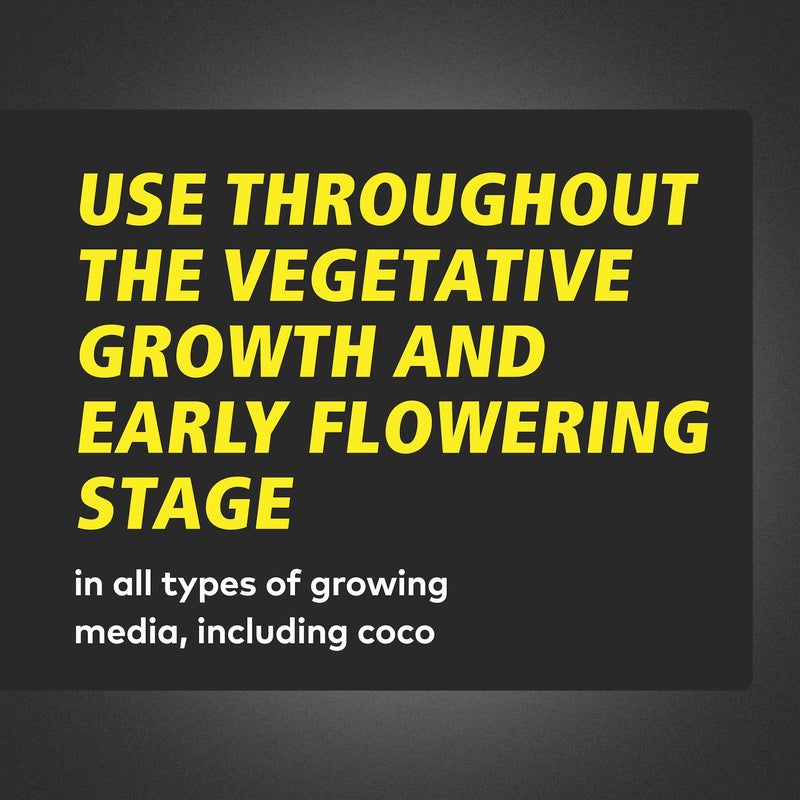 USE THROUGHOUT THE VEGETATIVE GROWTH AND EARLY FLOWERING STAGE

in all types of growing media, including coco